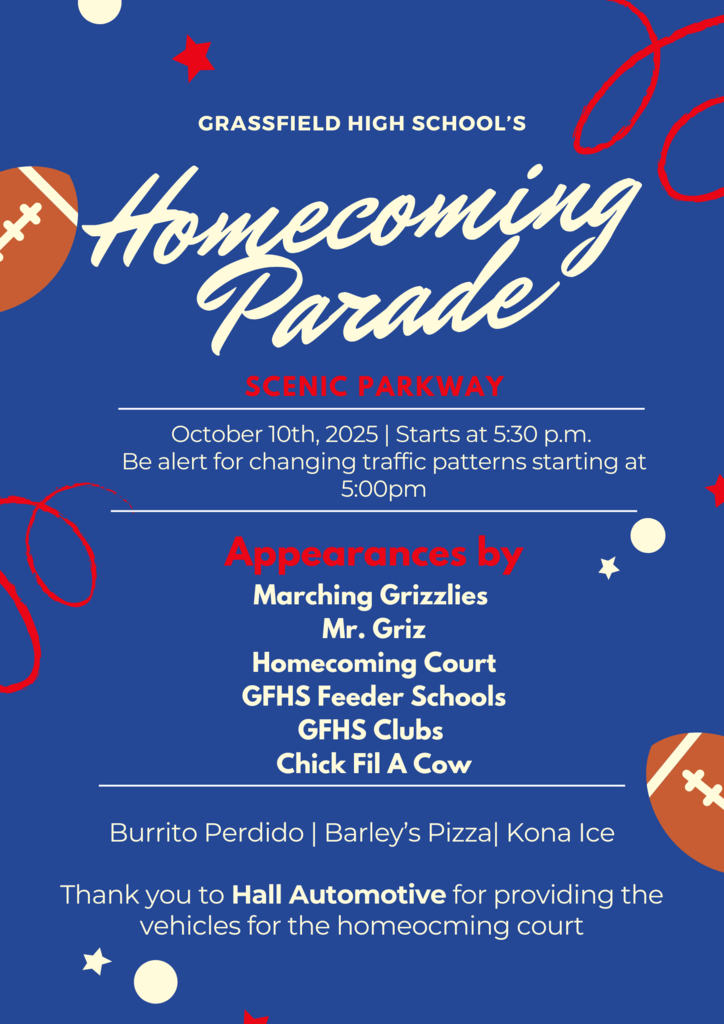 GRASSFIELD HIGH SCHOOL'S

Homecoming Parade

SCENIC PARKWAY

October 10th, 2025 | Starts at 5:30 p.m.
Be alert for changing traffic patterns starting at 5:00pm

Appearances by

Marching Grizzlies
Mr. Griz
Homecoming Court
GFHS Feeder Schools
GFHS Clubs
Chick Fil A Cow

Burrito Perdido | Barley's Pizza| Kona Ice

Thank you to Hall Automotive for providing the vehicles for the homeocming court